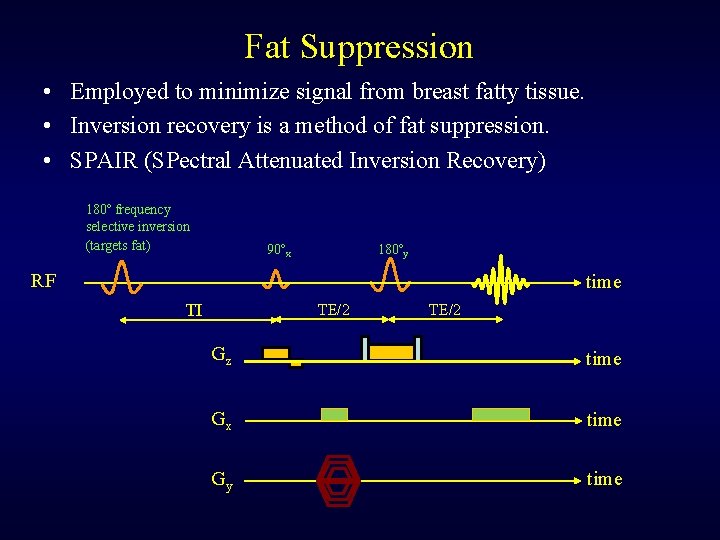 Fat Suppression

• Employed to minimize signal from breast fatty tissue.
• Inversion recovery is a method of fat suppression.
• SPAIR (SPectral Attenuated Inversion Recovery)

180° frequency selective inversion (targets fat)

$90°_x$

$180°_y$

RF

time

TI

TE/2

TE/2

$G_z$

time

$G_x$

time

$G_y$

time